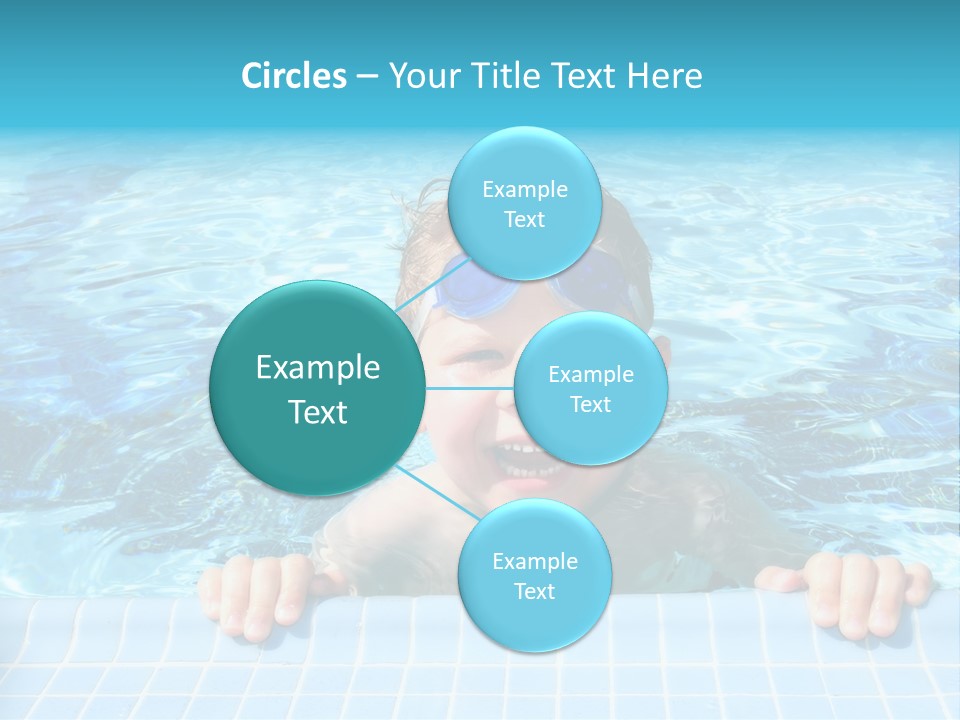 Circles – Your Title Text Here

Example Text

Example Text

Example Text

Example Text